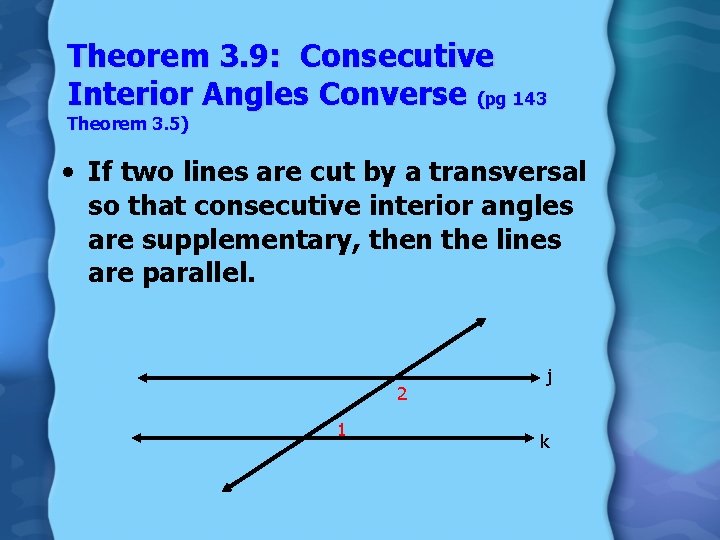 Theorem 3.9: Consecutive Interior Angles Converse (pg 143 Theorem 3.5)

• If two lines are cut by a transversal so that consecutive interior angles are supplementary, then the lines are parallel.

j
2
1
k